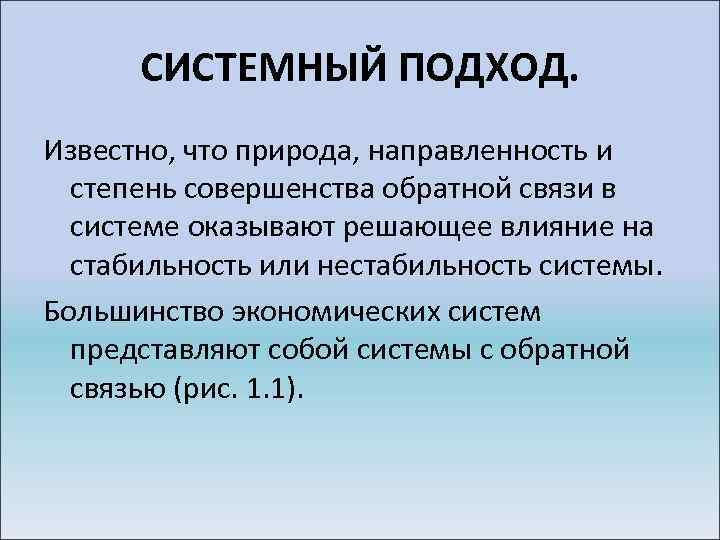 СИСТЕМНЫЙ ПОДХОД.

Известно, что природа, направленность и степень совершенства обратной связи в системе оказывают решающее влияние на стабильность или нестабильность системы.

Большинство экономических систем представляют собой системы с обратной связью (рис. 1.1).